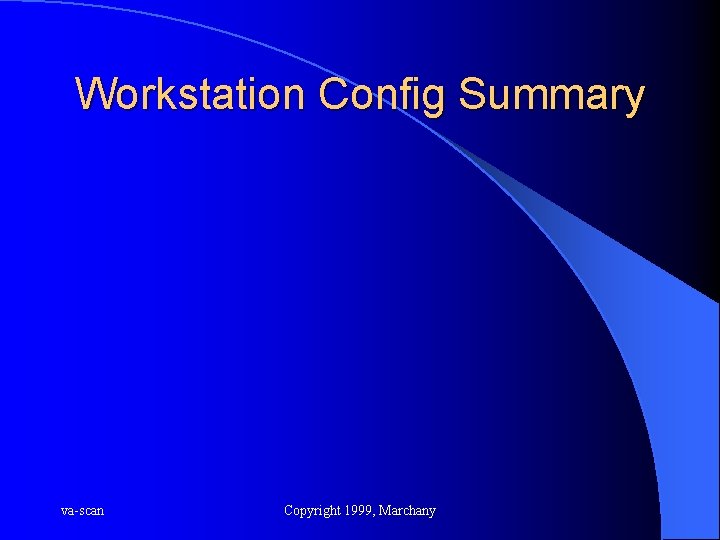 Workstation Config Summary

va-scan

Copyright 1999, Marchany